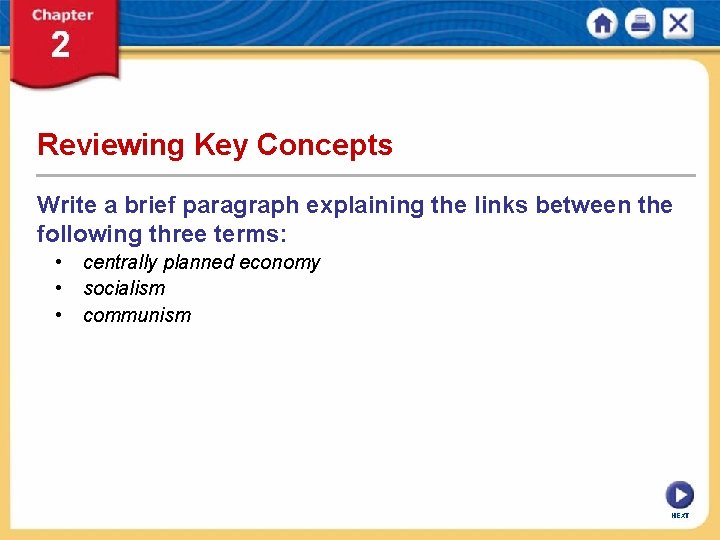 Chapter
2

Reviewing Key Concepts

Write a brief paragraph explaining the links between the following three terms:

• centrally planned economy
• socialism
• communism

NEXT